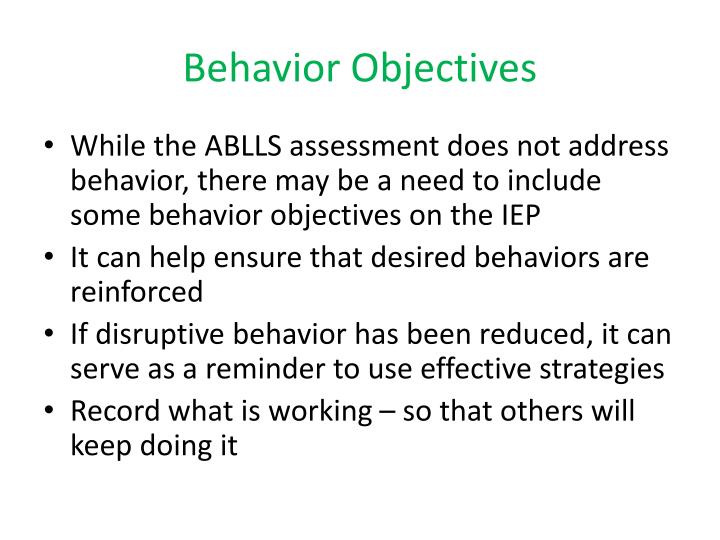 Behavior Objectives

• While the ABLLS assessment does not address behavior, there may be a need to include some behavior objectives on the IEP
• It can help ensure that desired behaviors are reinforced
• If disruptive behavior has been reduced, it can serve as a reminder to use effective strategies
• Record what is working – so that others will keep doing it